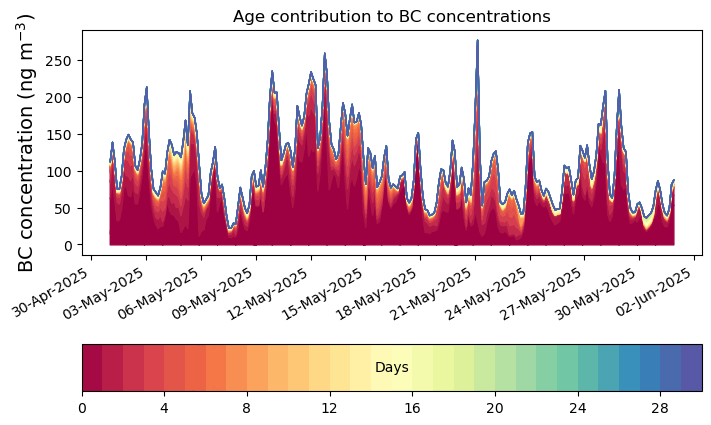 Age contribution to BC concentrations

BC concentration (ng m$^{-3}$)

250
200
150
100
50
0

30-Apr-2025
03-May-2025
06-May-2025
09-May-2025
12-May-2025
15-May-2025
18-May-2025
21-May-2025
24-May-2025
27-May-2025
30-May-2025
02-Jun-2025

Days

0
4
8
12
16
20
24
28